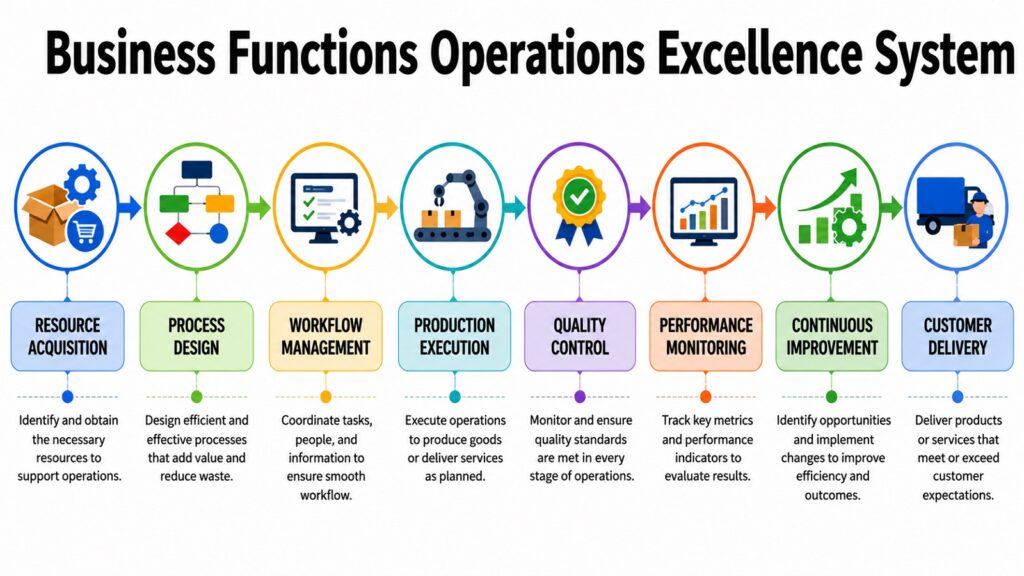 Business Functions Operations Excellence System

RESOURCE ACQUISITION

Identify and obtain the necessary resources to support operations.

PROCESS DESIGN

Design efficient and effective processes that add value and reduce waste.

WORKFLOW MANAGEMENT

Coordinate tasks, people, and information to ensure smooth workflow.

PRODUCTION EXECUTION

Execute operations to produce goods or deliver services as planned.

QUALITY CONTROL

Monitor and ensure quality standards are met in every stage of operations.

PERFORMANCE MONITORING

Track key metrics and performance indicators to evaluate results.

CONTINUOUS IMPROVEMENT

Identify opportunities and implement changes to improve efficiency and outcomes.

CUSTOMER DELIVERY

Deliver products or services that meet or exceed customer expectations.